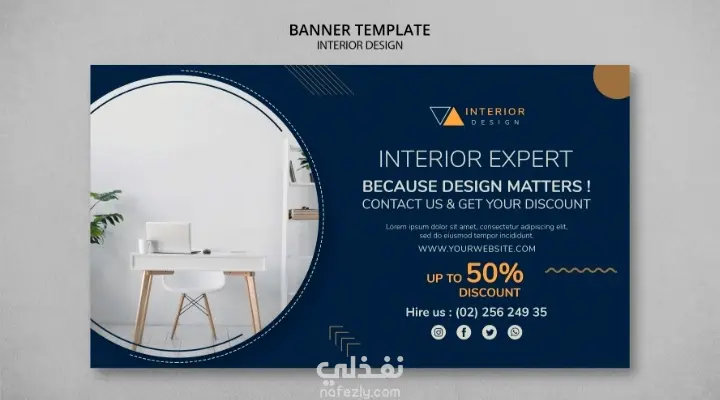 BANNER TEMPLATE
INTERIOR DESIGN

INTERIOR
DESIGN

INTERIOR EXPERT
BECAUSE DESIGN MATTERS !
CONTACT US & GET YOUR DISCOUNT

Lorem ipsum dolor sit amet, consectetur adipiscing elit, sed do eiusmod tempor incididunt.
WWW.YOURWEBSITE.COM

UP TO 50%
DISCOUNT

Hire us : (02) 256 249 35

نفذلي
nafezly.com